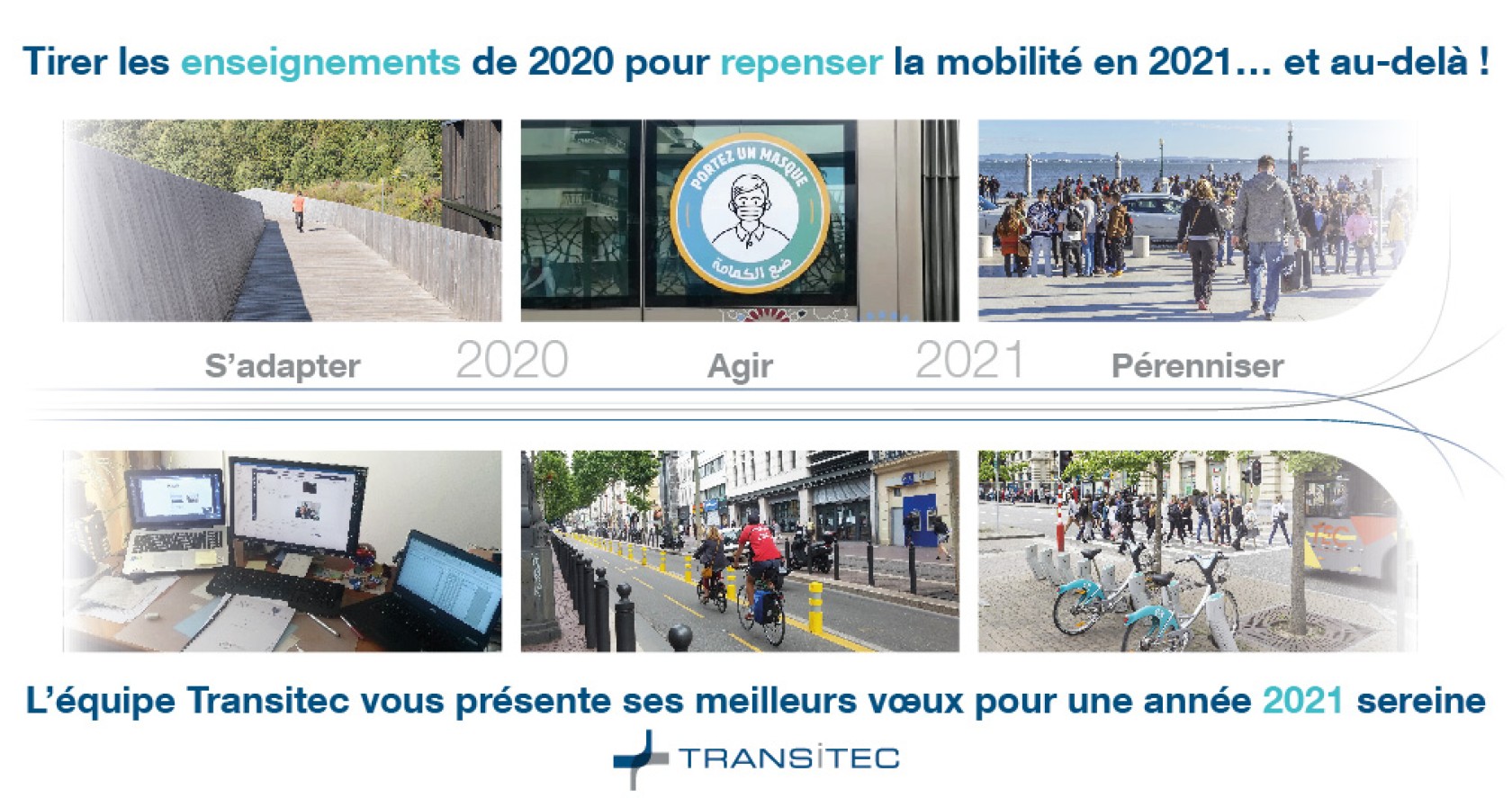 Tirer les enseignements de 2020 pour repenser la mobilité en 2021… et au-delà !

PORTEZ UN MASQUE
ضع الكمامة

S'adapter 2020 Agir 2021 Pérenniser

L'équipe Transitec vous présente ses meilleurs vœux pour une année 2021 sereine

TRANSITEC